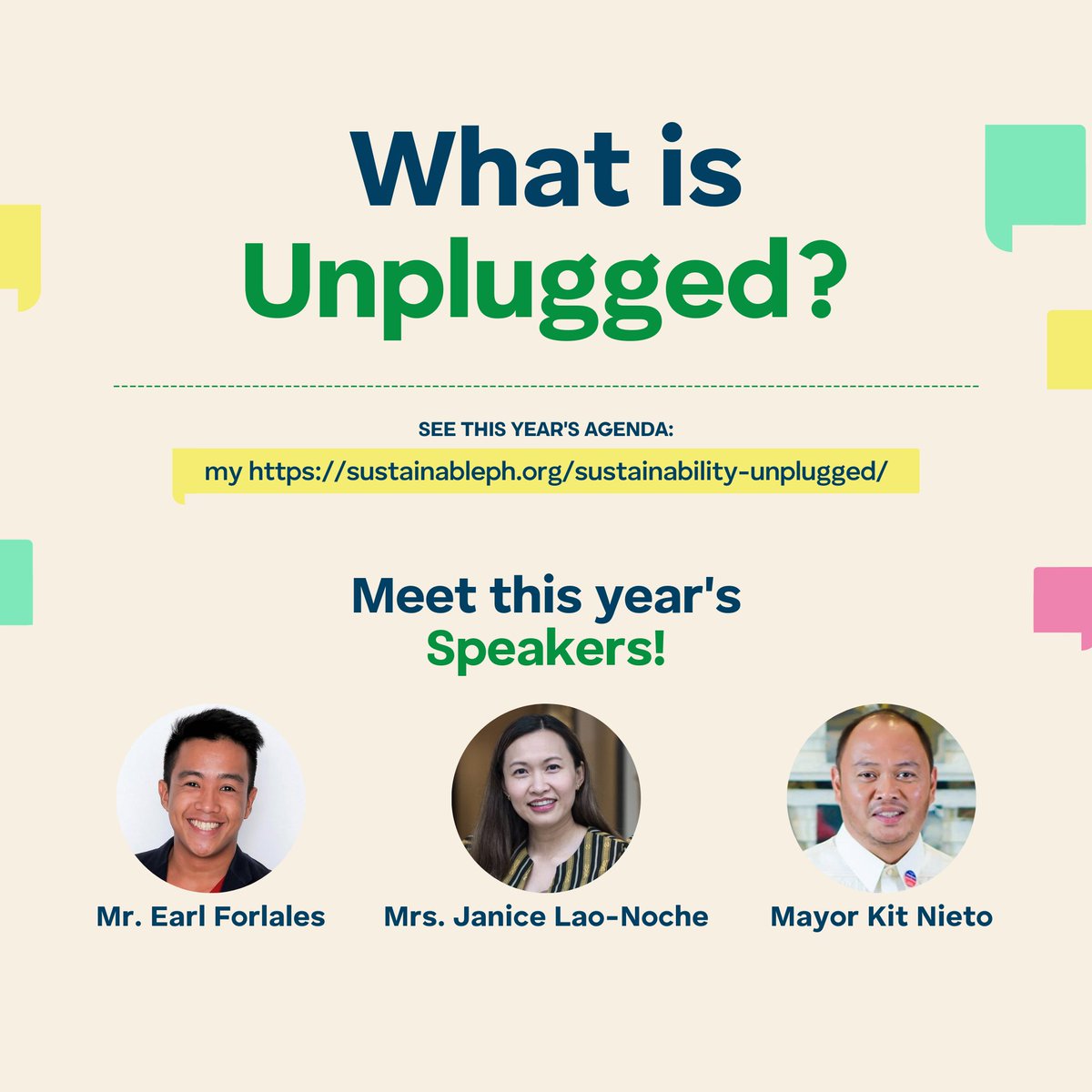 What is Unplugged?

SEE THIS YEAR'S AGENDA:

my https://sustainableph.org/sustainability-unplugged/

Meet this year's Speakers!

Mr. Earl Forlales

Mrs. Janice Lao-Noche

Mayor Kit Nieto